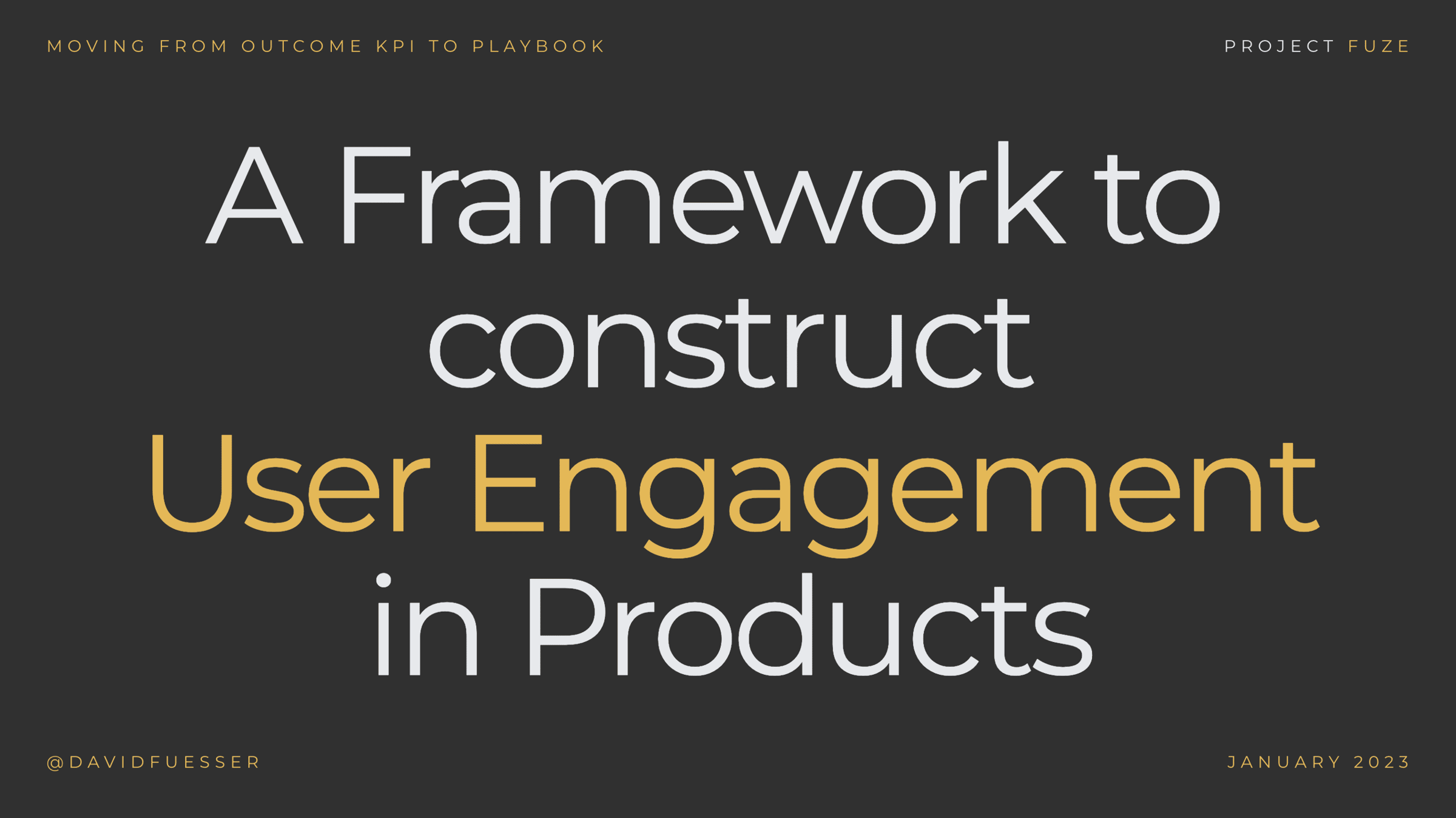 MOVING FROM OUTCOME KPI TO PLAYBOOK

PROJECT FUZE

A Framework to construct User Engagement in Products

@DAVIDFUESSER

JANUARY 2023